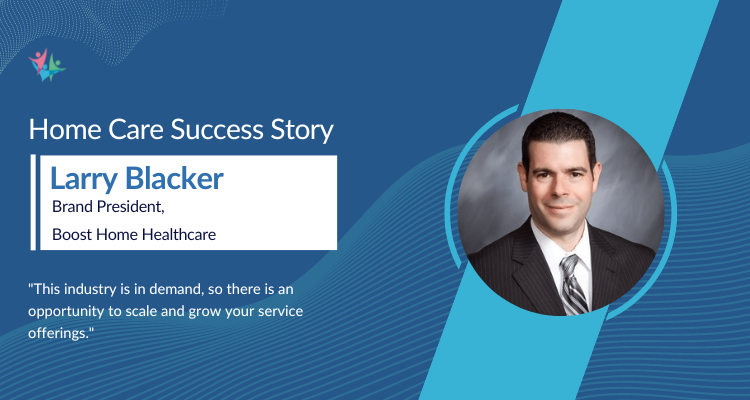 Home Care Success Story

Larry Blacker

Brand President,

Boost Home Healthcare

"This industry is in demand, so there is an opportunity to scale and grow your service offerings."